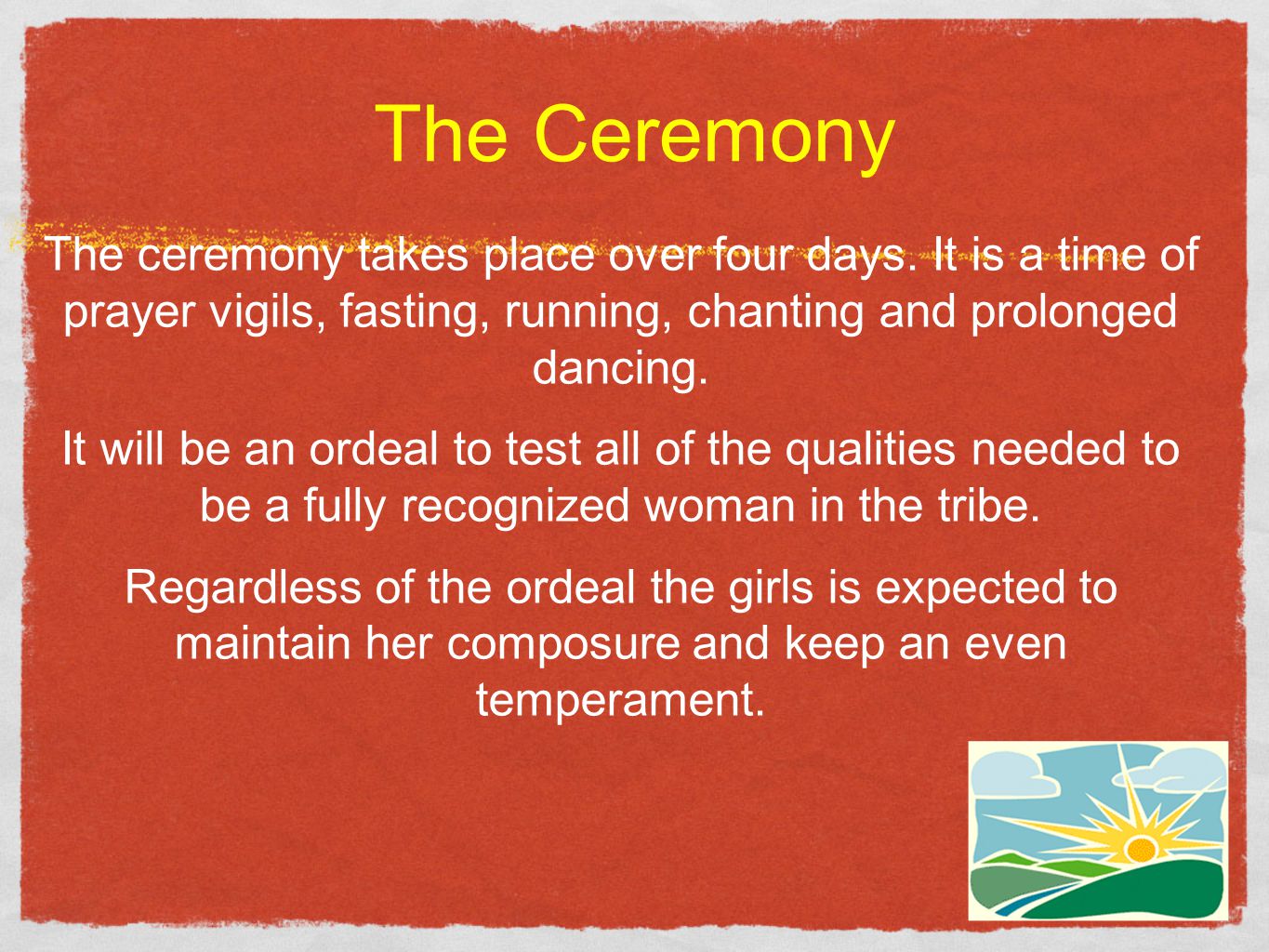 The Ceremony

The ceremony takes place over four days. It is a time of prayer vigils, fasting, running, chanting and prolonged dancing.

It will be an ordeal to test all of the qualities needed to be a fully recognized woman in the tribe.

Regardless of the ordeal the girls is expected to maintain her composure and keep an even temperament.